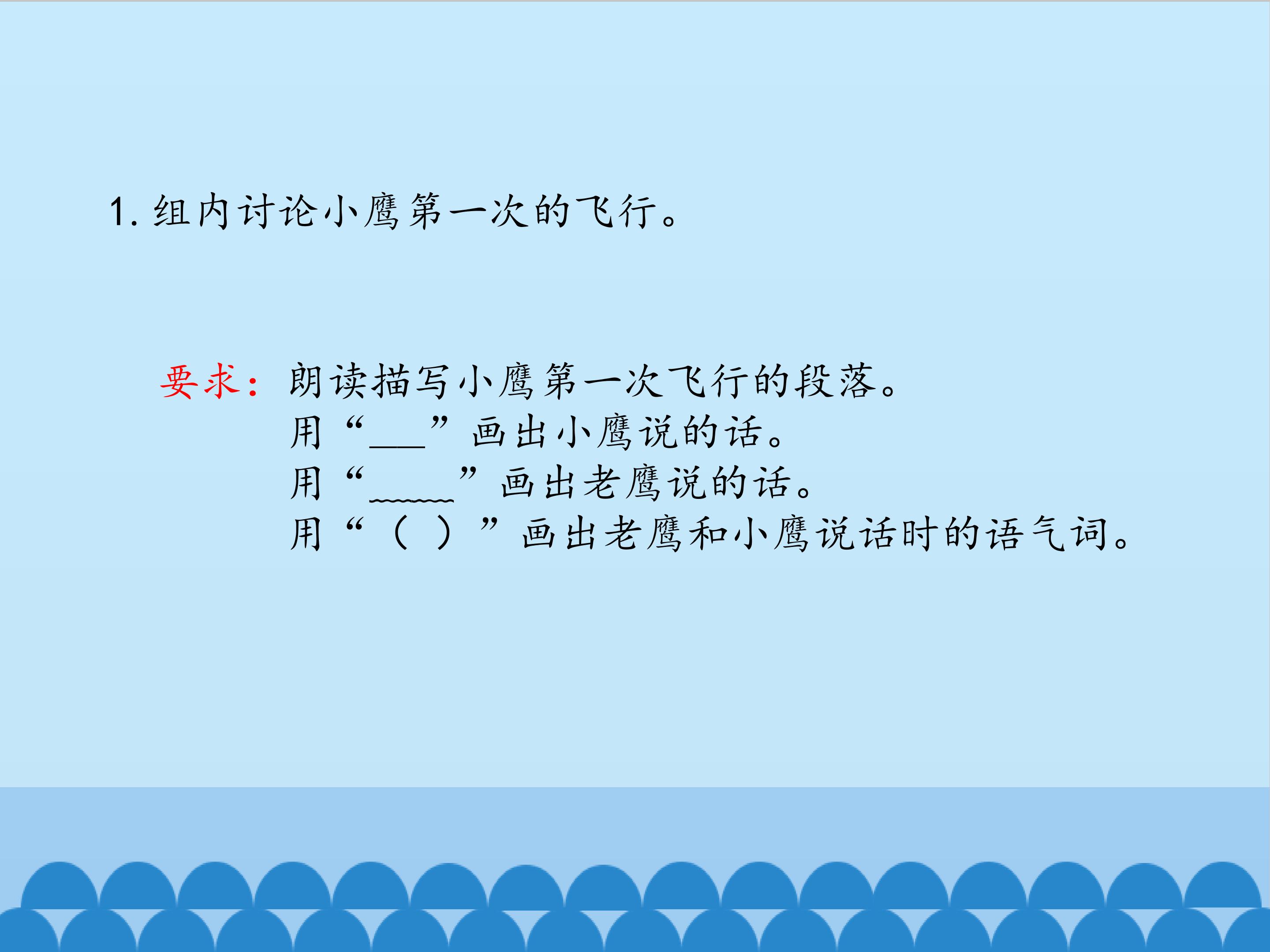 1. 组内讨论小鹰第一次的飞行。

要求：朗读描写小鹰第一次飞行的段落。
用“___”画出小鹰说的话。
用“﹏﹏﹏”画出老鹰说的话。
用“（ ）”画出老鹰和小鹰说话时的语气词。